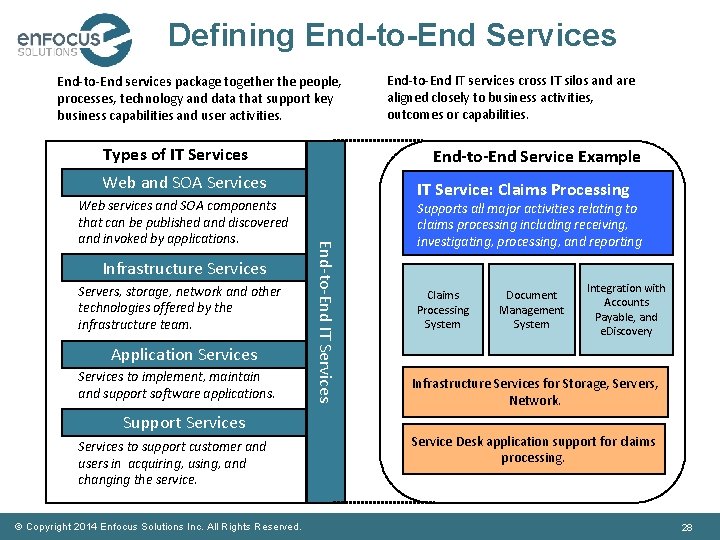 enfocus SOLUTIONS

Defining End-to-End Services

End-to-End services package together the people, processes, technology and data that support key business capabilities and user activities.

End-to-End IT services cross IT silos and are aligned closely to business activities, outcomes or capabilities.

Types of IT Services

Web and SOA Services

Web services and SOA components that can be published and discovered and invoked by applications.

Infrastructure Services

Servers, storage, network and other technologies offered by the infrastructure team.

Application Services

Services to implement, maintain and support software applications.

Support Services

Services to support customer and users in acquiring, using, and changing the service.

End-to-End IT Services

End-to-End Service Example

IT Service: Claims Processing

Supports all major activities relating to claims processing including receiving, investigating, processing, and reporting

Claims Processing System

Document Management System

Integration with Accounts Payable, and eDiscovery

Infrastructure Services for Storage, Servers, Network.

Service Desk application support for claims processing.

© Copyright 2014 Enfocus Solutions Inc. All Rights Reserved.

28